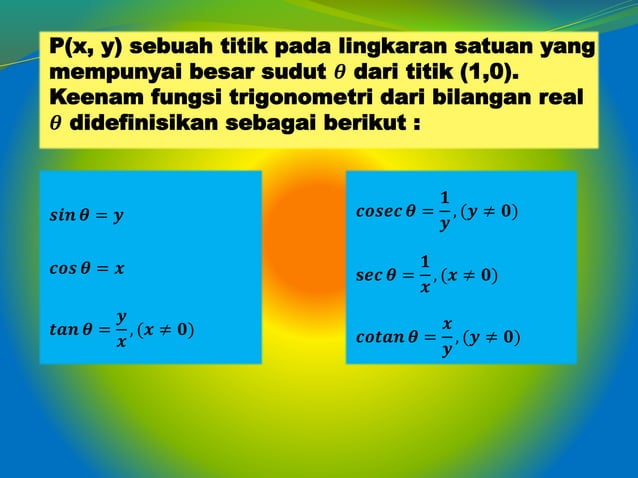 P(x, y) sebuah titik pada lingkaran satuan yang mempunyai besar sudut $\theta$ dari titik (1,0). Keenam fungsi trigonometri dari bilangan real $\theta$ didefinisikan sebagai berikut :

$sin\,\theta = y$

$cos\,\theta = x$

$tan\,\theta = \frac{y}{x}, (x \neq 0)$

$cosec\,\theta = \frac{1}{y}, (y \neq 0)$

$sec\,\theta = \frac{1}{x}, (x \neq 0)$

$cotan\,\theta = \frac{x}{y}, (y \neq 0)$